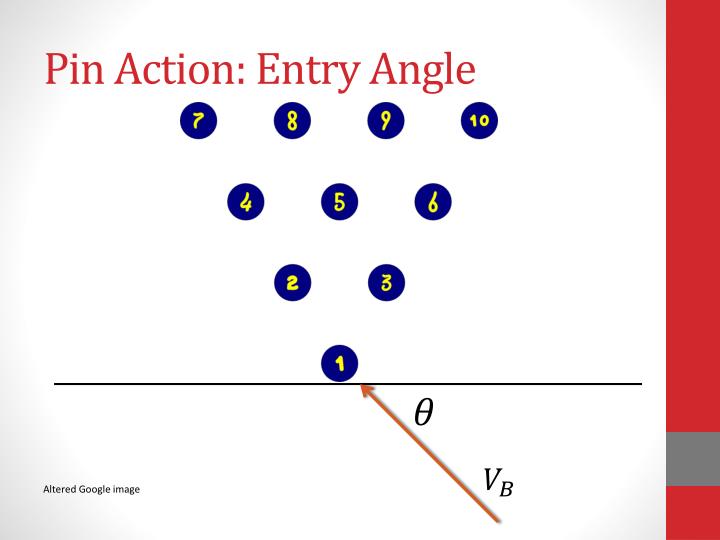 Pin Action: Entry Angle

7 8 9 10

4 5 6

2 3

1

$\theta$

$V_B$

Altered Google image